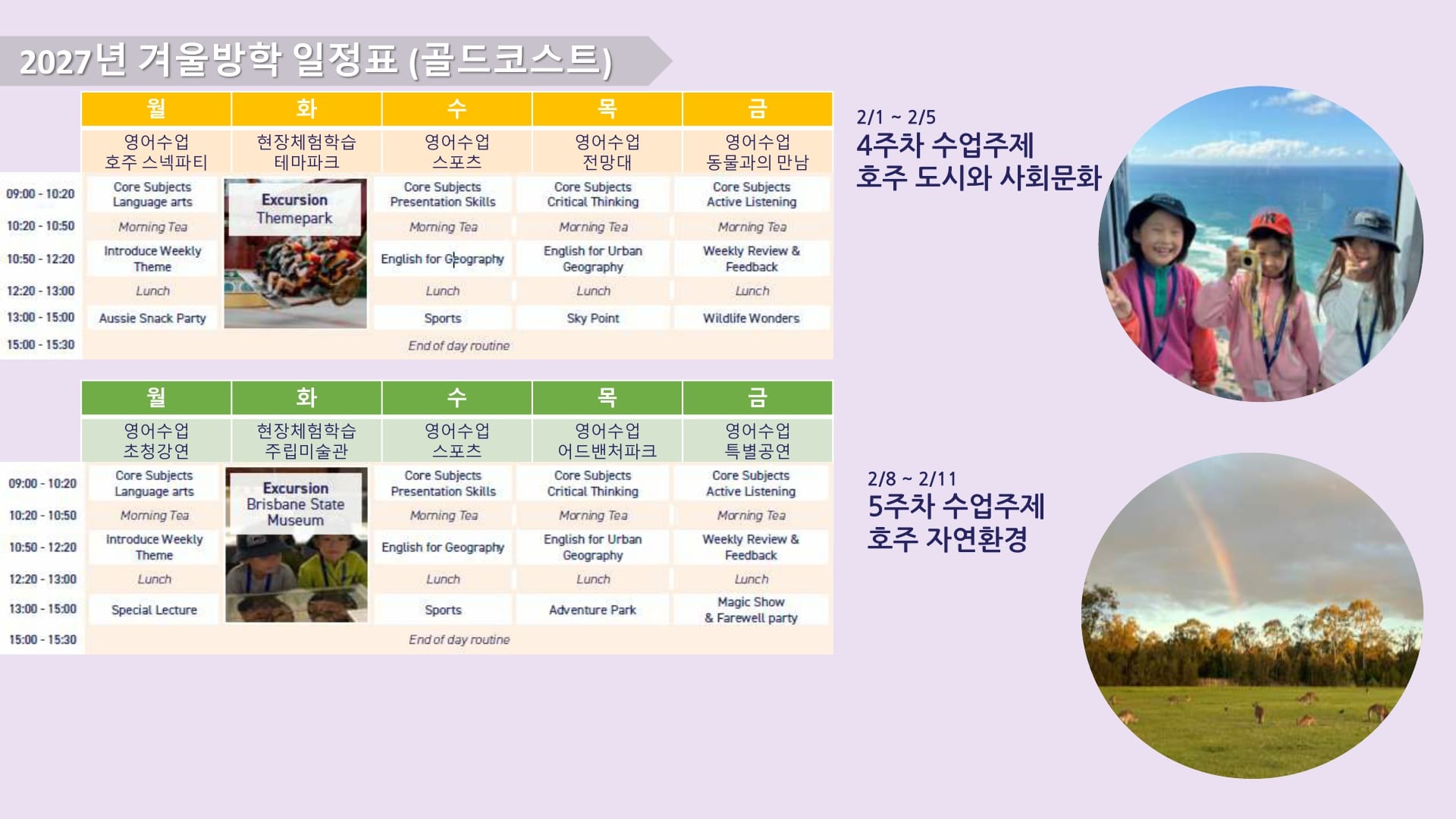 2027년 겨울방학 일정표 (골드코스트)

| | 월 | 화 | 수 | 목 | 금 |
|---|---|---|---|---|---|
| | 영어수업 호주 스넥파티 | 현장체험학습 테마파크 | 영어수업 스포츠 | 영어수업 전망대 | 영어수업 동물과의 만남 |
| 09:00 - 10:20 | Core Subjects Language arts | Excursion Themepark | Core Subjects Presentation Skills | Core Subjects Critical Thinking | Core Subjects Active Listening |
| 10:20 - 10:50 | Morning Tea | | Morning Tea | Morning Tea | Morning Tea |
| 10:50 - 12:20 | Introduce Weekly Theme | | English for Geography | English for Urban Geography | Weekly Review & Feedback |
| 12:20 - 13:00 | Lunch | | Lunch | Lunch | Lunch |
| 13:00 - 15:00 | Aussie Snack Party | | Sports | Sky Point | Wildlife Wonders |
| 15:00 - 15:30 | End of day routine | | | | |

2/1 ~ 2/5
4주차 수업주제
호주 도시와 사회문화

| | 월 | 화 | 수 | 목 | 금 |
|---|---|---|---|---|---|
| | 영어수업 초청강연 | 현장체험학습 주립미술관 | 영어수업 스포츠 | 영어수업 어드밴처파크 | 영어수업 특별공연 |
| 09:00 - 10:20 | Core Subjects Language arts | Excursion Brisbane State Museum | Core Subjects Presentation Skills | Core Subjects Critical Thinking | Core Subjects Active Listening |
| 10:20 - 10:50 | Morning Tea | | Morning Tea | Morning Tea | Morning Tea |
| 10:50 - 12:20 | Introduce Weekly Theme | | English for Geography | English for Urban Geography | Weekly Review & Feedback |
| 12:20 - 13:00 | Lunch | | Lunch | Lunch | Lunch |
| 13:00 - 15:00 | Special Lecture | | Sports | Adventure Park | Magic Show & Farewell party |
| 15:00 - 15:30 | End of day routine | | | | |

2/8 ~ 2/11
5주차 수업주제
호주 자연환경